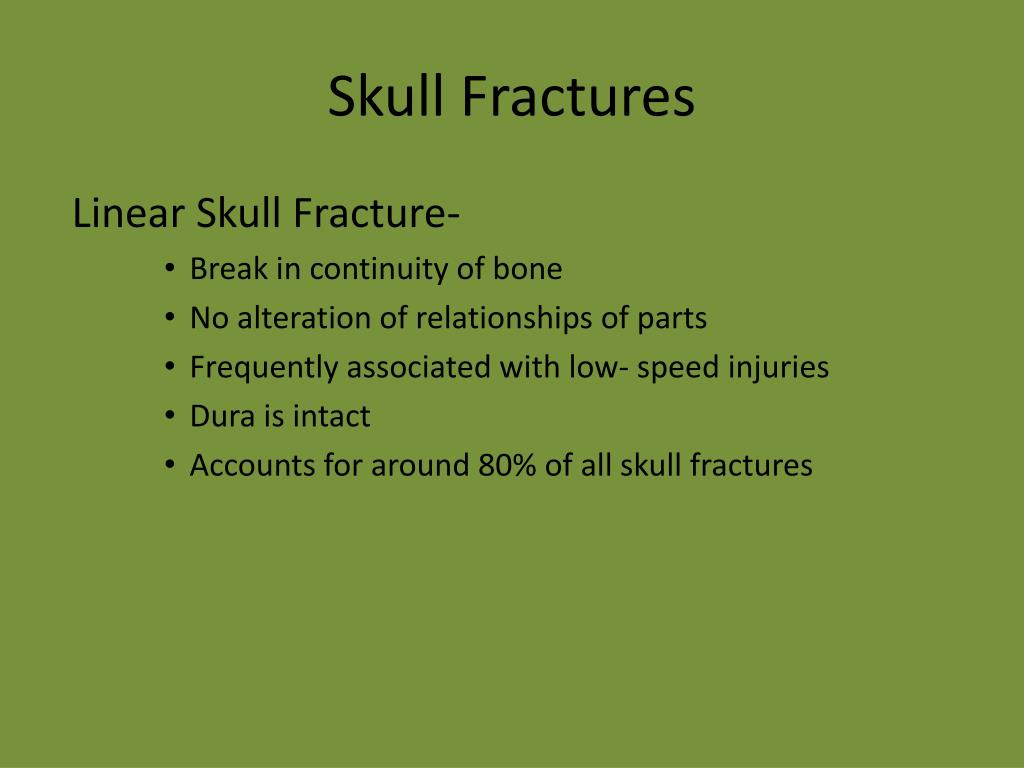 Skull Fractures

Linear Skull Fracture-

• Break in continuity of bone
• No alteration of relationships of parts
• Frequently associated with low- speed injuries
• Dura is intact
• Accounts for around 80% of all skull fractures